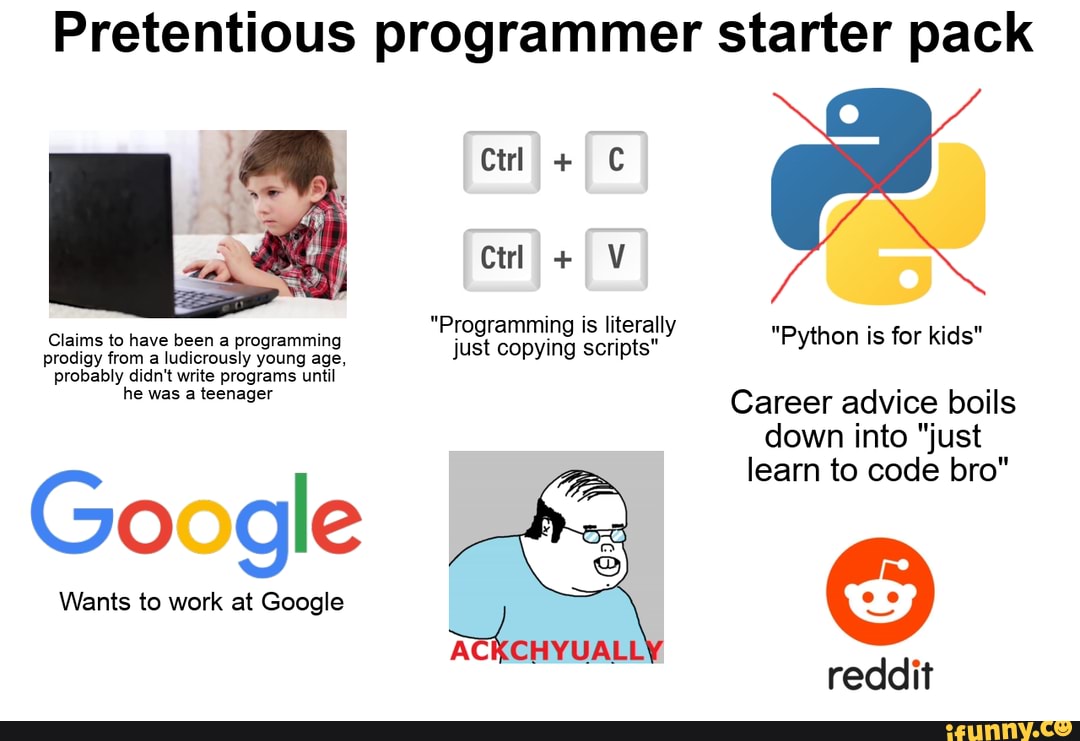 Pretentious programmer starter pack

Claims to have been a programming prodigy from a ludicrously young age, probably didn't write programs until he was a teenager

Ctrl + C

Ctrl + V

"Programming is literally just copying scripts"

"Python is for kids"

Career advice boils down into "just learn to code bro"

Google

Wants to work at Google

ACKCHYUALLY

reddit

ifunny.co